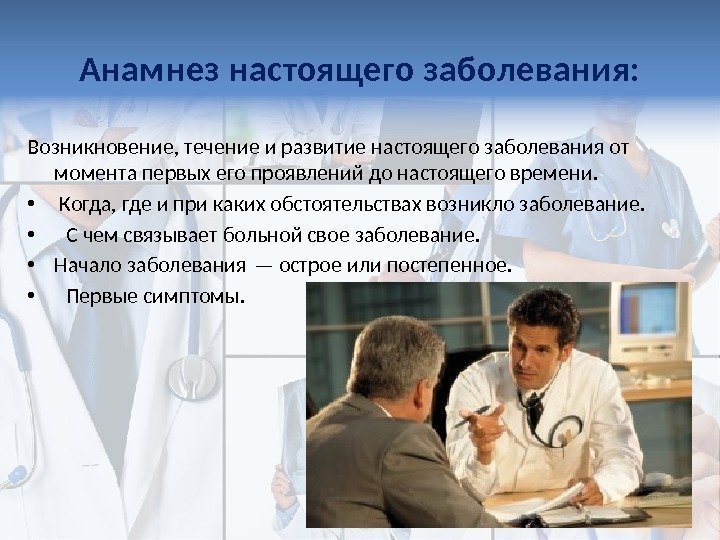 Анамнез настоящего заболевания:

Возникновение, течение и развитие настоящего заболевания от момента первых его проявлений до настоящего времени.

• Когда, где и при каких обстоятельствах возникло заболевание.
• С чем связывает больной свое заболевание.
• Начало заболевания — острое или постепенное.
• Первые симптомы.